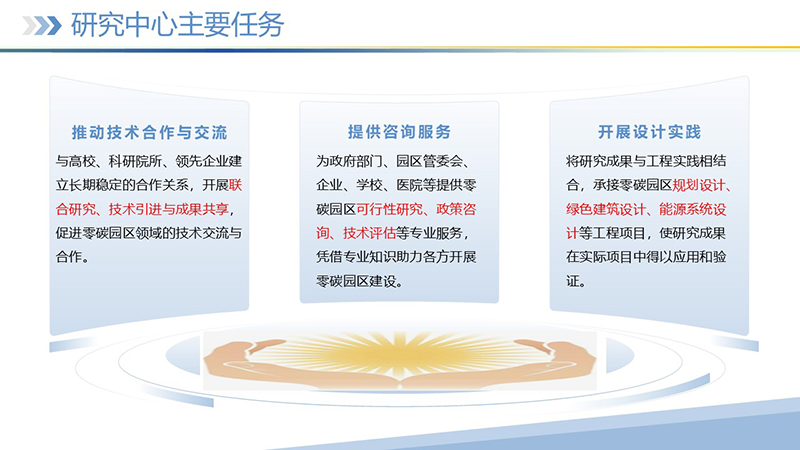 研究中心主要任务

推动技术合作与交流

与高校、科研院所、领先企业建立长期稳定的合作关系，开展联合研究、技术引进与成果共享，促进零碳园区领域的技术交流与合作。

提供咨询服务

为政府部门、园区管委会、企业、学校、医院等提供零碳园区可行性研究、政策咨询、技术评估等专业服务，凭借专业知识助力各方开展零碳园区建设。

开展设计实践

将研究成果与工程实践相结合，承接零碳园区规划设计、绿色建筑设计、能源系统设计等工程项目，使研究成果在实际项目中得以应用和验证。